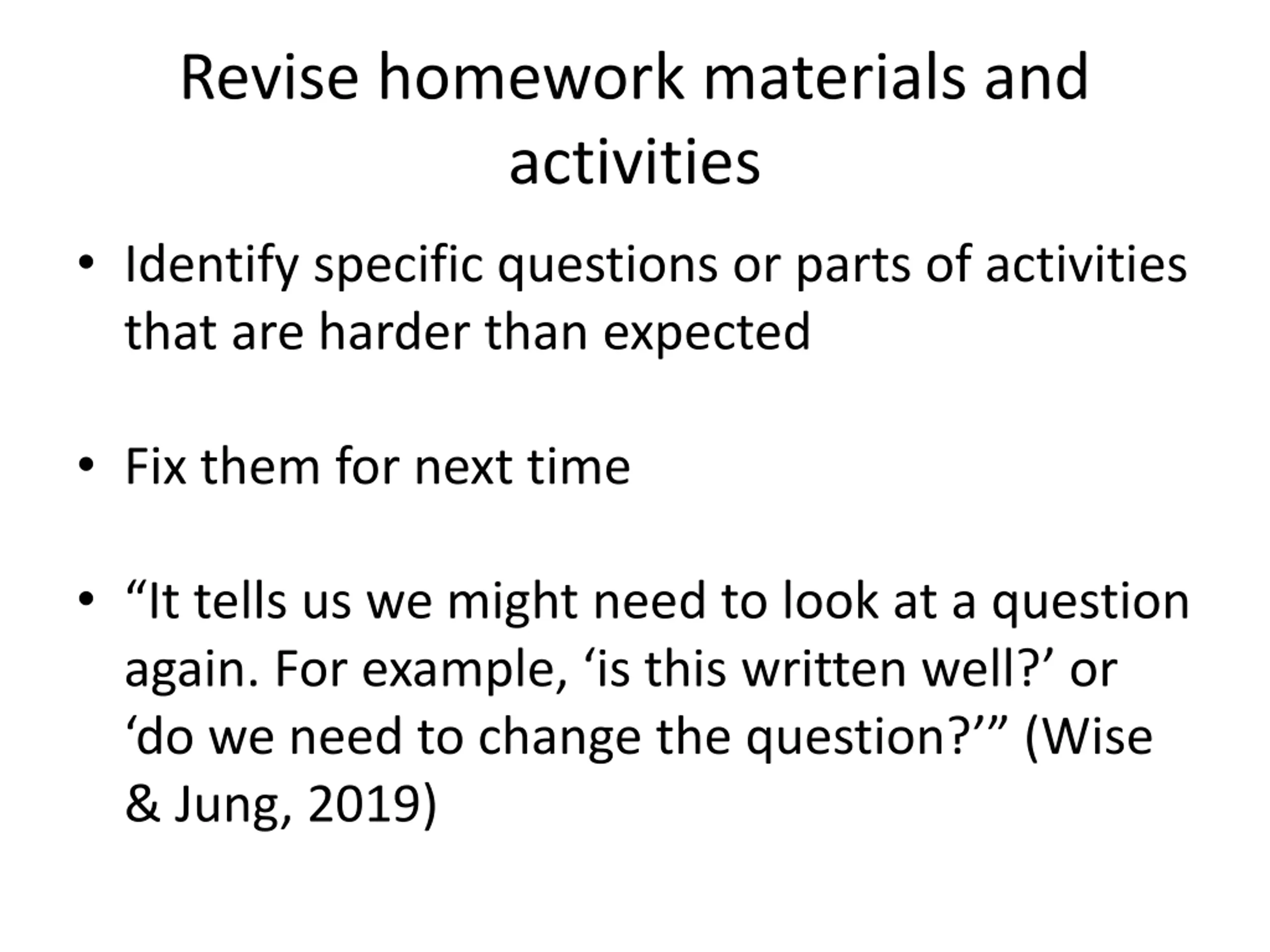 Revise homework materials and activities

• Identify specific questions or parts of activities that are harder than expected

• Fix them for next time

• “It tells us we might need to look at a question again. For example, ‘is this written well?’ or ‘do we need to change the question?’” (Wise & Jung, 2019)